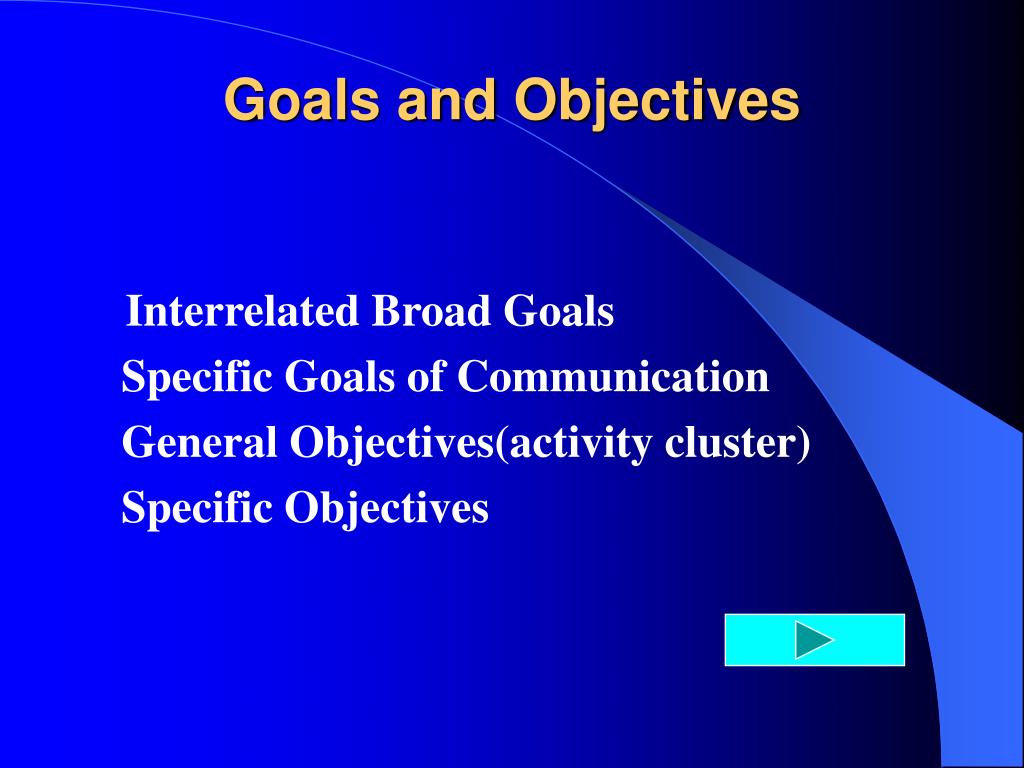 Goals and Objectives

Interrelated Broad Goals
Specific Goals of Communication
General Objectives(activity cluster)
Specific Objectives